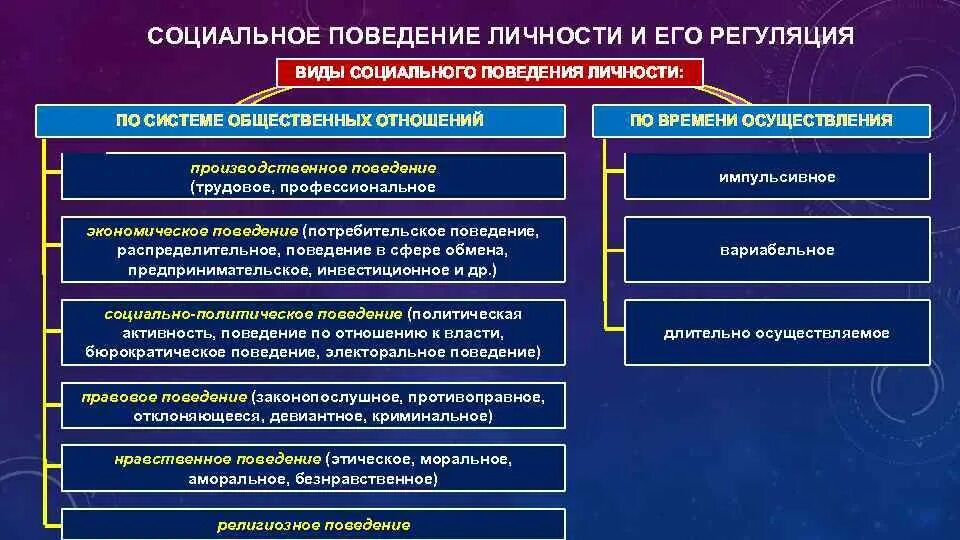 СОЦИАЛЬНОЕ ПОВЕДЕНИЕ ЛИЧНОСТИ И ЕГО РЕГУЛЯЦИЯ

ВИДЫ СОЦИАЛЬНОГО ПОВЕДЕНИЯ ЛИЧНОСТИ:

ПО СИСТЕМЕ ОБЩЕСТВЕННЫХ ОТНОШЕНИЙ

производственное поведение (трудовое, профессиональное

экономическое поведение (потребительское поведение, распределительное, поведение в сфере обмена, предпринимательское, инвестиционное и др.)

социально-политическое поведение (политическая активность, поведение по отношению к власти, бюрократическое поведение, электоральное поведение)

правовое поведение (законопослушное, противоправное, отклоняющееся, девиантное, криминальное)

нравственное поведение (этическое, моральное, аморальное, безнравственное)

религиозное поведение

ПО ВРЕМЕНИ ОСУЩЕСТВЛЕНИЯ

импульсивное

вариабельное

длительно осуществляемое